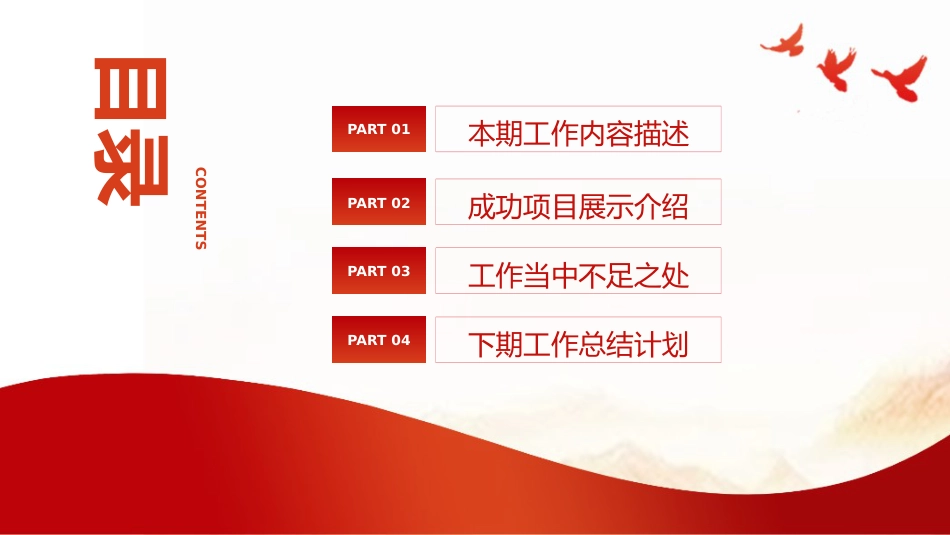 目录

CONTENTS

PART 01 本期工作内容描述

PART 02 成功项目展示介绍

PART 03 工作当中不足之处

PART 04 下期工作总结计划